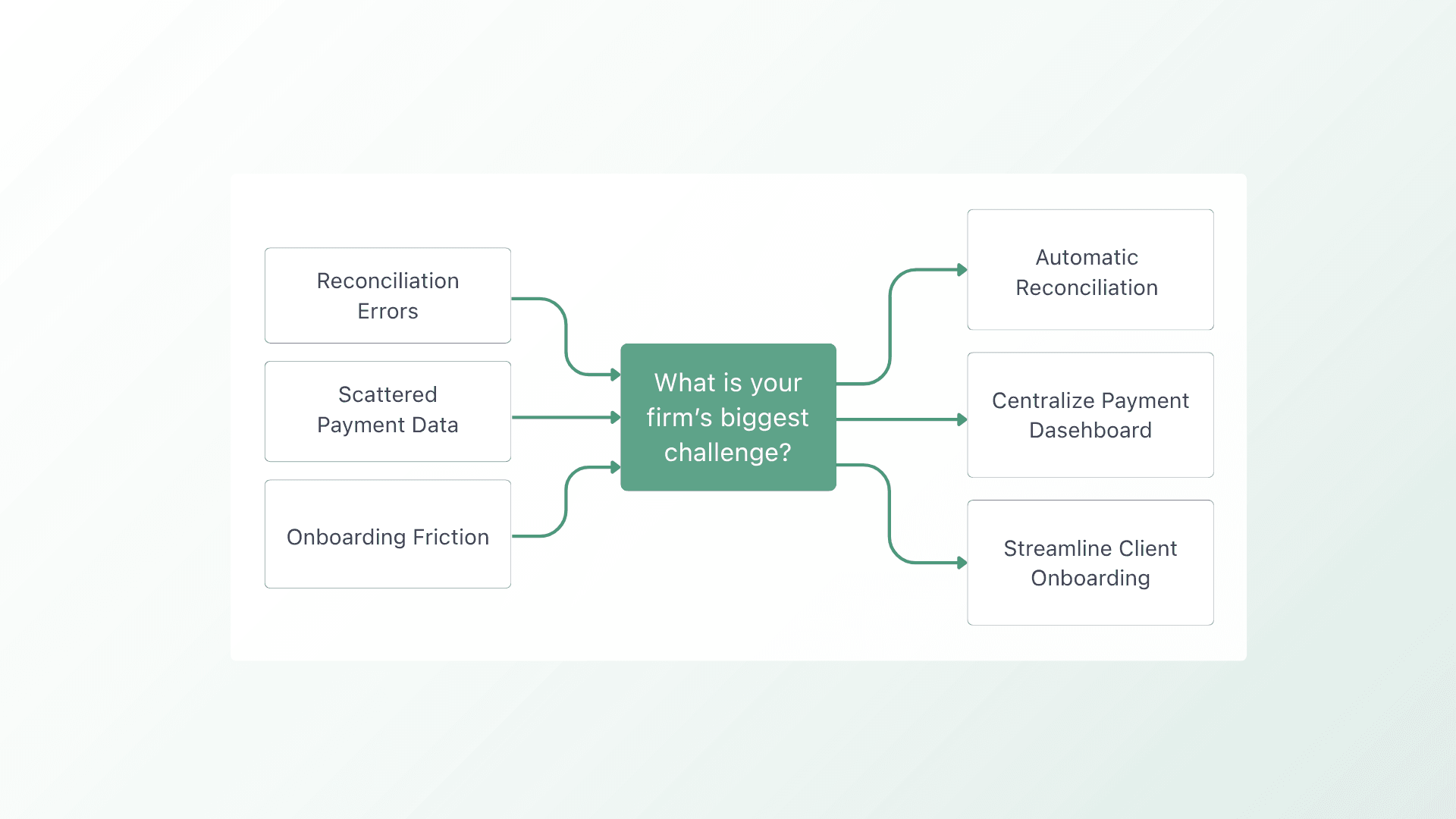 Reconciliation Errors

Scattered Payment Data

Onboarding Friction

What is your firm's biggest challenge?

Automatic Reconciliation

Centralize Payment Dasehboard

Streamline Client Onboarding